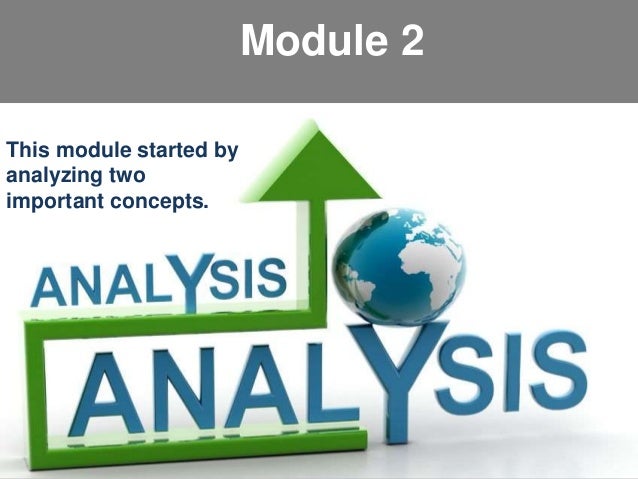 Module 2

This module started by analyzing two important concepts.

ANALYSIS

ANALYSIS